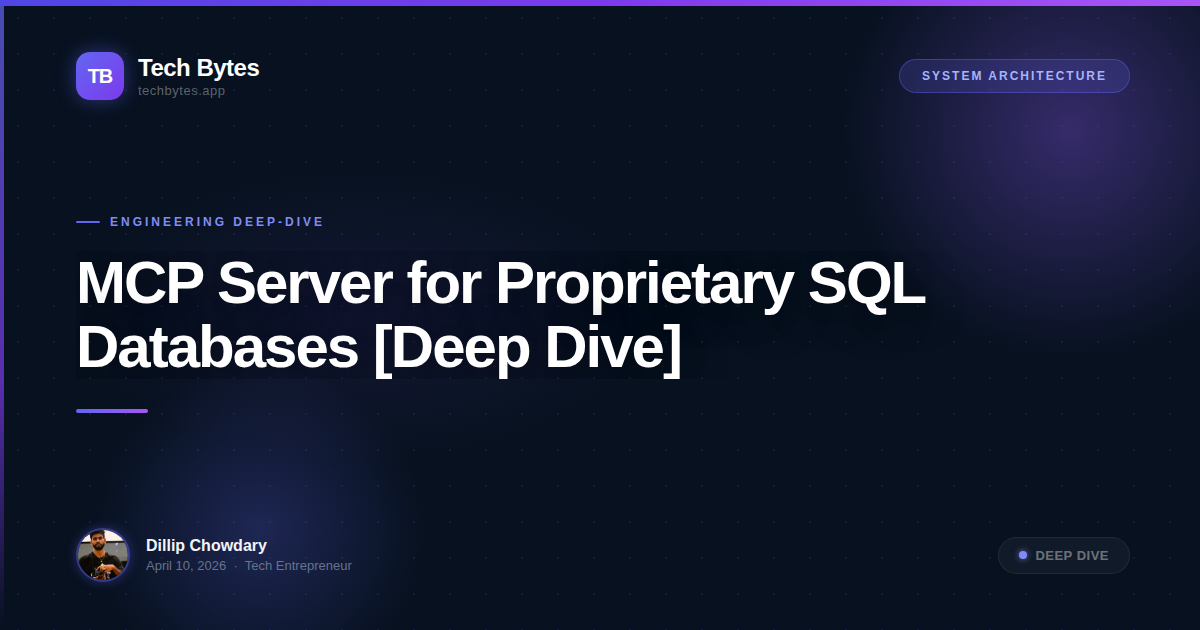 TB Tech Bytes
techbytes.app

SYSTEM ARCHITECTURE

ENGINEERING DEEP-DIVE

MCP Server for Proprietary SQL Databases [Deep Dive]

Dillip Chowdary
April 10, 2026 · Tech Entrepreneur

DEEP DIVE